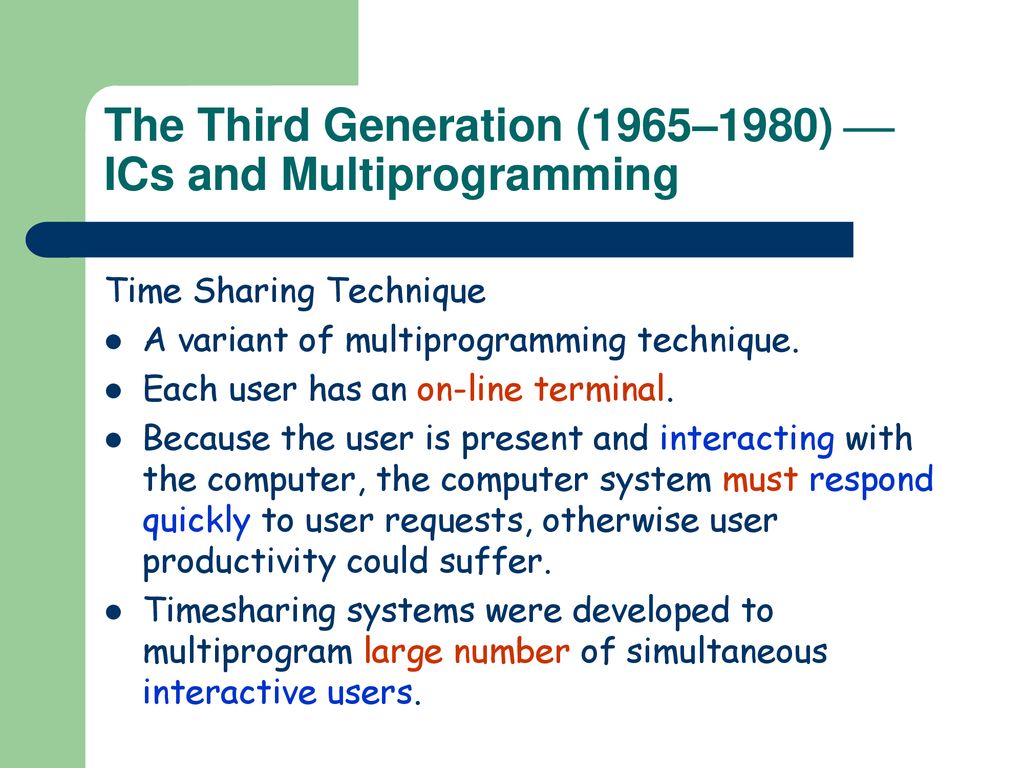 The Third Generation (1965–1980) — ICs and Multiprogramming

Time Sharing Technique

- A variant of multiprogramming technique.
- Each user has an on-line terminal.
- Because the user is present and interacting with the computer, the computer system must respond quickly to user requests, otherwise user productivity could suffer.
- Timesharing systems were developed to multiprogram large number of simultaneous interactive users.